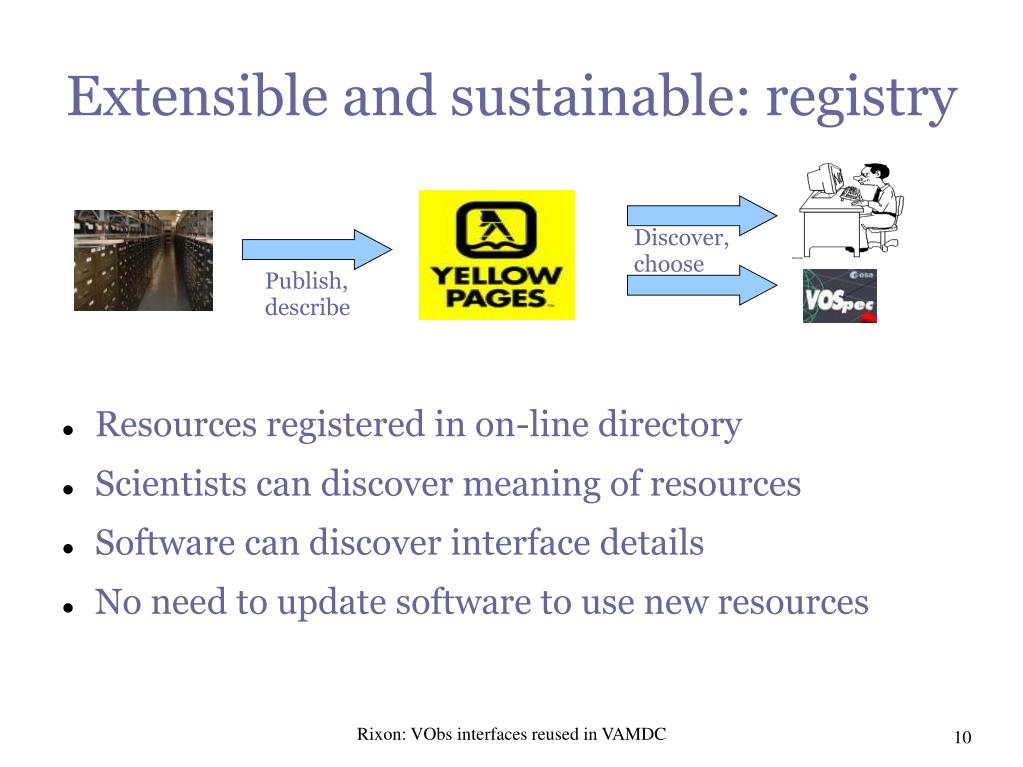 Extensible and sustainable: registry

Publish, describe

YELLOW PAGES

Discover, choose

esa

VOSpec

- Resources registered in on-line directory
- Scientists can discover meaning of resources
- Software can discover interface details
- No need to update software to use new resources

Rixon: VObs interfaces reused in VAMDC

10